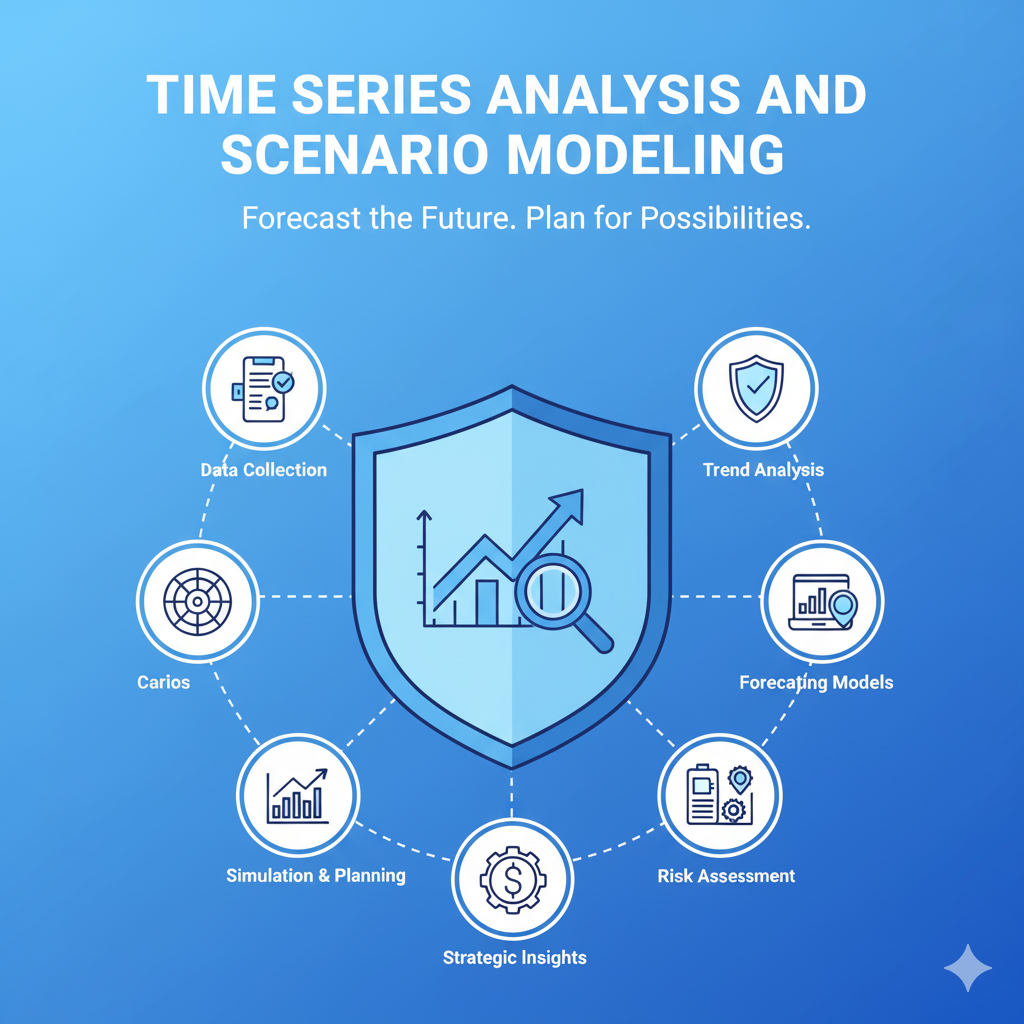 TIME SERIES ANALYSIS AND SCENARIO MODELING

Forecast the Future. Plan for Possibilities.

Data Collection

Trend Analysis

Carios

Forecating Models

Simulation & Planning

Risk Assessment

Strategic Insights